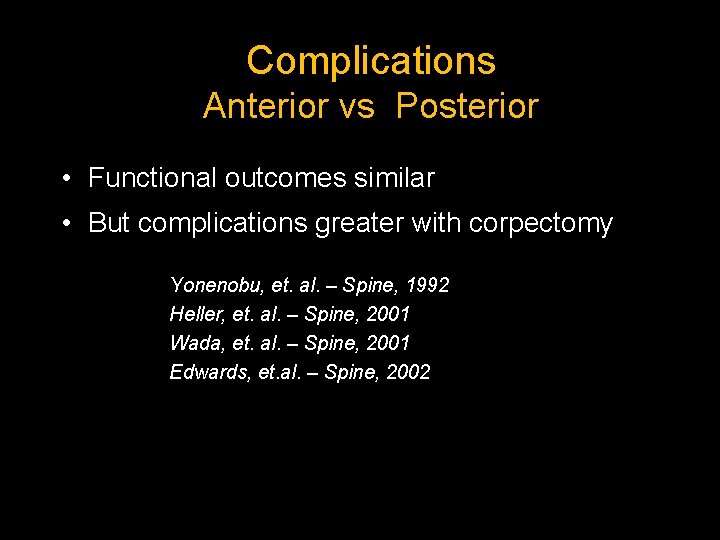 Complications
Anterior vs Posterior

• Functional outcomes similar
• But complications greater with corpectomy

Yonenobu, et. al. – Spine, 1992
Heller, et. al. – Spine, 2001
Wada, et. al. – Spine, 2001
Edwards, et.al. – Spine, 2002